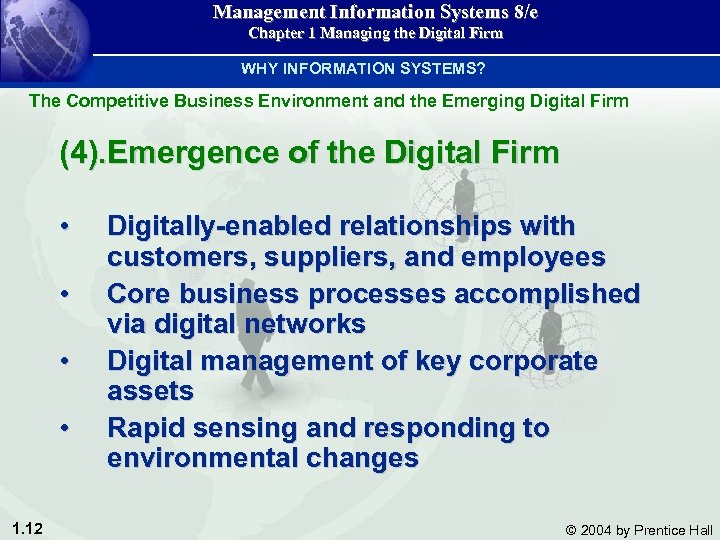 Management Information Systems 8/e
Chapter 1 Managing the Digital Firm

WHY INFORMATION SYSTEMS?

The Competitive Business Environment and the Emerging Digital Firm

(4).Emergence of the Digital Firm

• Digitally-enabled relationships with customers, suppliers, and employees
• Core business processes accomplished via digital networks
• Digital management of key corporate assets
• Rapid sensing and responding to environmental changes

1.12

© 2004 by Prentice Hall